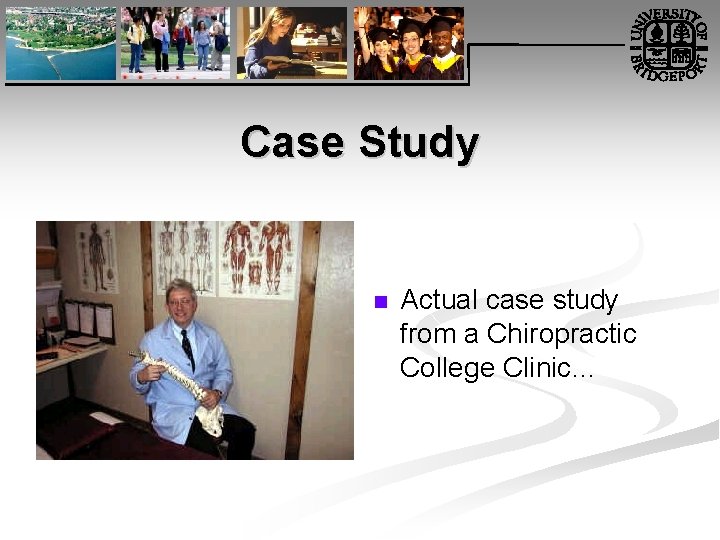 UNIVERSITY OF BRIDGEPORT

Case Study

Actual case study from a Chiropractic College Clinic…